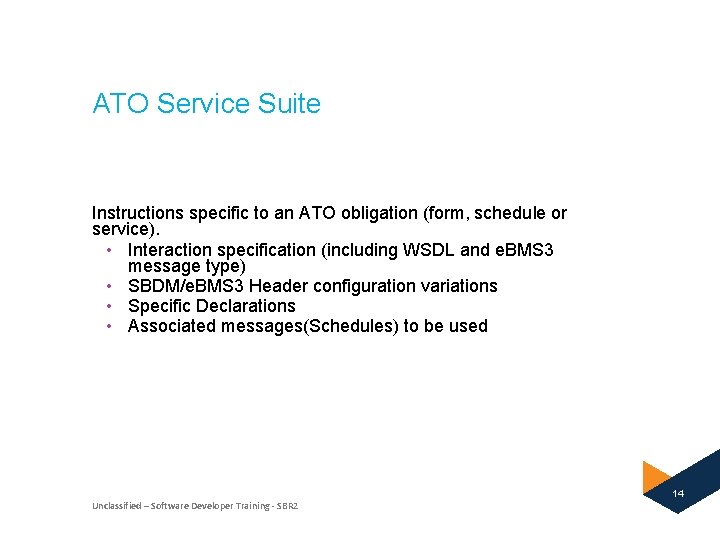 ATO Service Suite

Instructions specific to an ATO obligation (form, schedule or service).

• Interaction specification (including WSDL and eBMS3 message type)
• SBDM/eBMS3 Header configuration variations
• Specific Declarations
• Associated messages(Schedules) to be used

Unclassified – Software Developer Training - SBR2

14